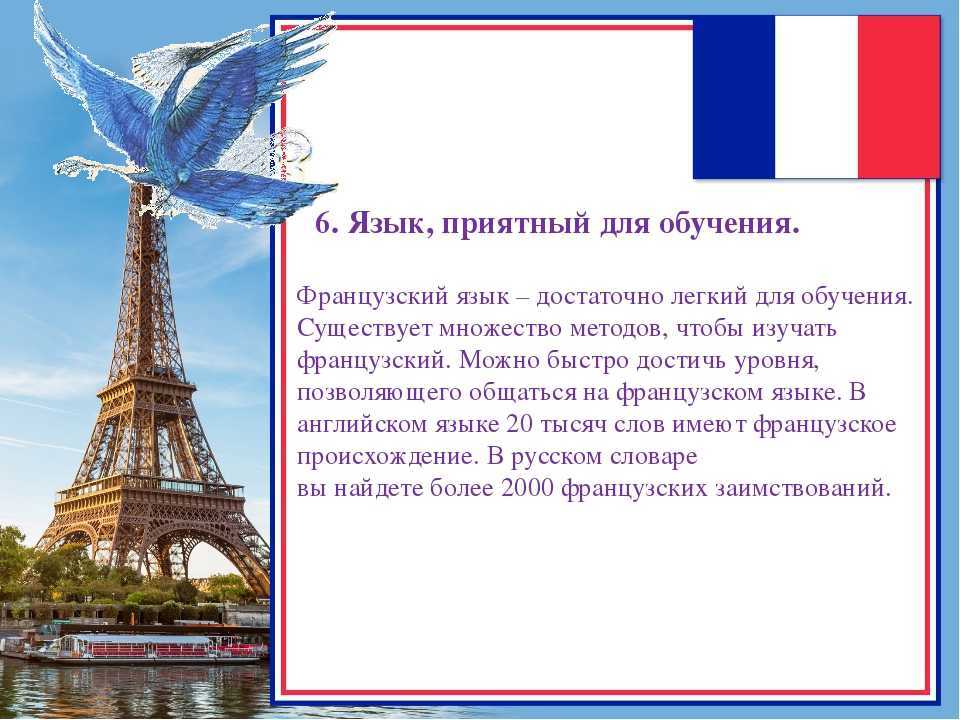 6. Язык, приятный для обучения.

Французский язык – достаточно легкий для обучения. Существует множество методов, чтобы изучать французский. Можно быстро достичь уровня, позволяющего общаться на французском языке. В английском языке 20 тысяч слов имеют французское происхождение. В русском словаре вы найдете более 2000 французских заимствований.